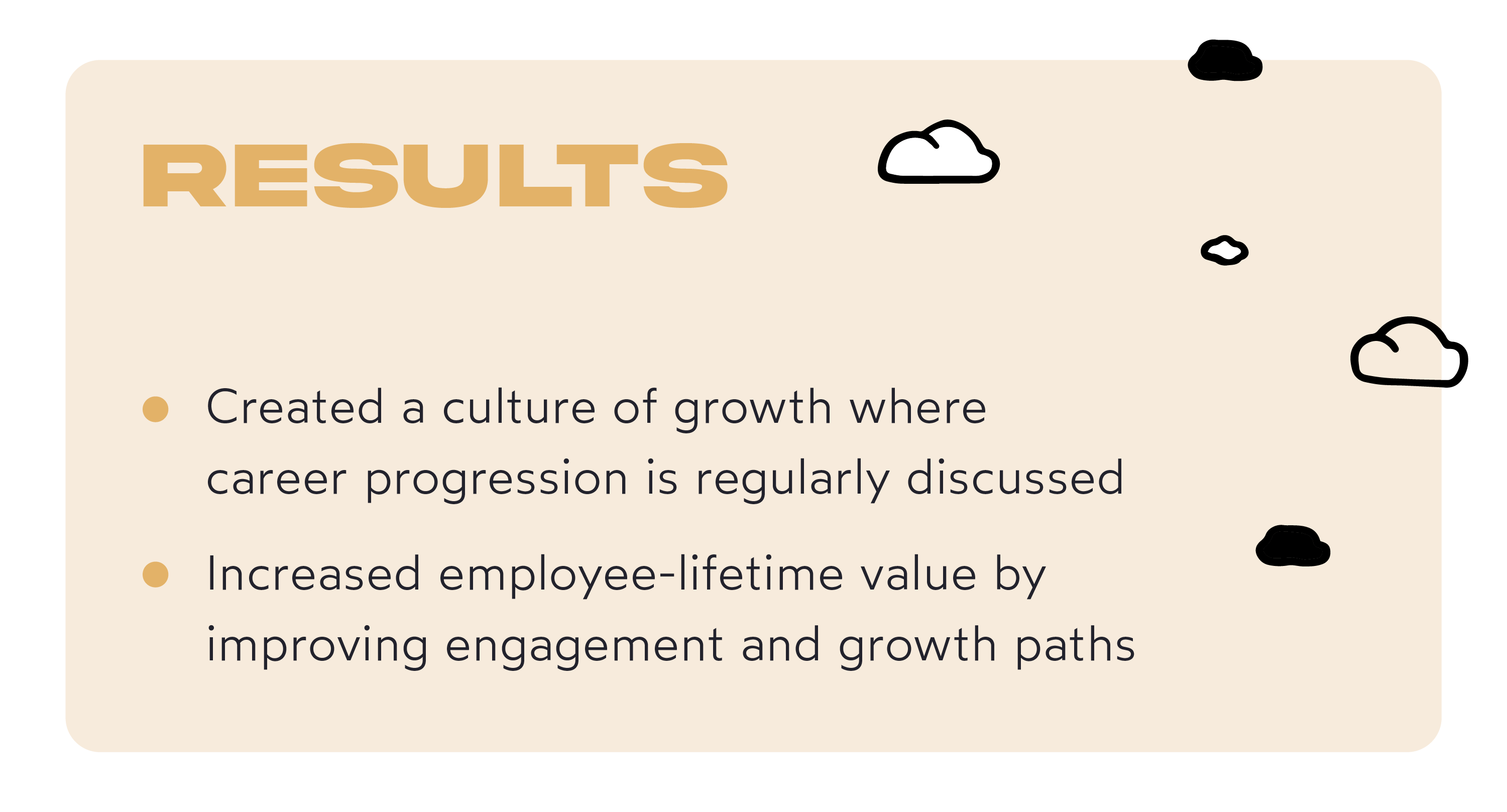 RESULTS

- Created a culture of growth where career progression is regularly discussed
- Increased employee-lifetime value by improving engagement and growth paths